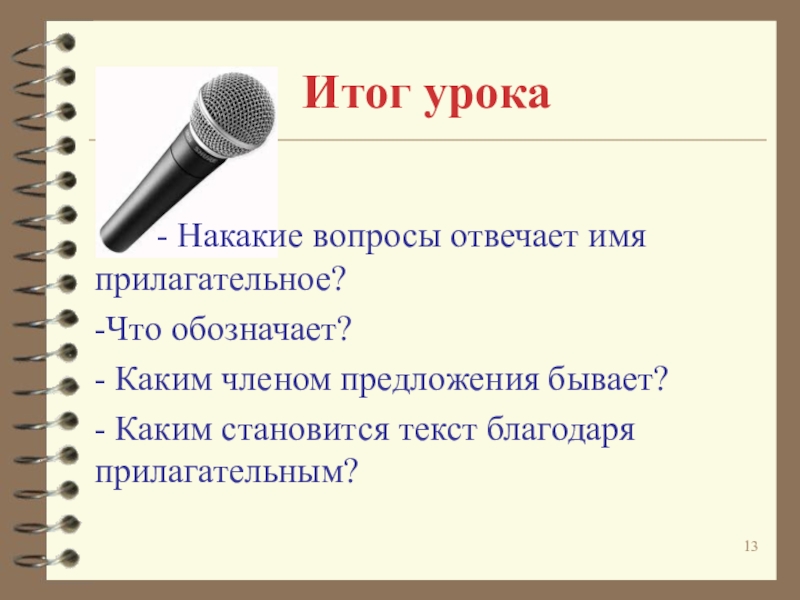 Итог урока

- Накакие вопросы отвечает имя прилагательное?

-Что обозначает?

- Каким членом предложения бывает?

- Каким становится текст благодаря прилагательным?

13